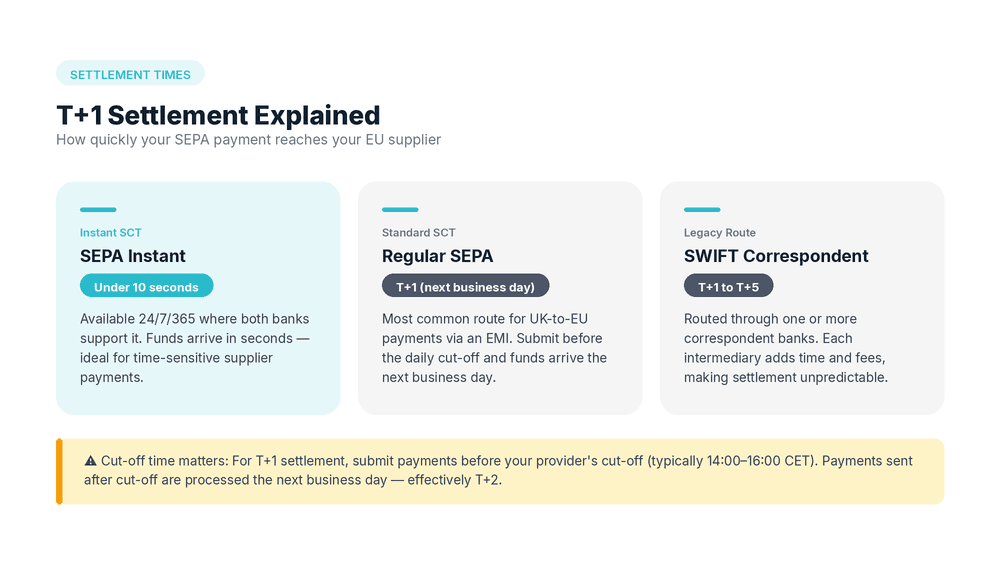 SETTLEMENT TIMES

T+1 Settlement Explained

How quickly your SEPA payment reaches your EU supplier

Instant SCT

SEPA Instant

Under 10 seconds

Available 24/7/365 where both banks support it. Funds arrive in seconds — ideal for time-sensitive supplier payments.

Standard SCT

Regular SEPA

T+1 (next business day)

Most common route for UK-to-EU payments via an EMI. Submit before the daily cut-off and funds arrive the next business day.

Legacy Route

SWIFT Correspondent

T+1 to T+5

Routed through one or more correspondent banks. Each intermediary adds time and fees, making settlement unpredictable.

⚠ Cut-off time matters: For T+1 settlement, submit payments before your provider's cut-off (typically 14:00–16:00 CET). Payments sent after cut-off are processed the next business day — effectively T+2.